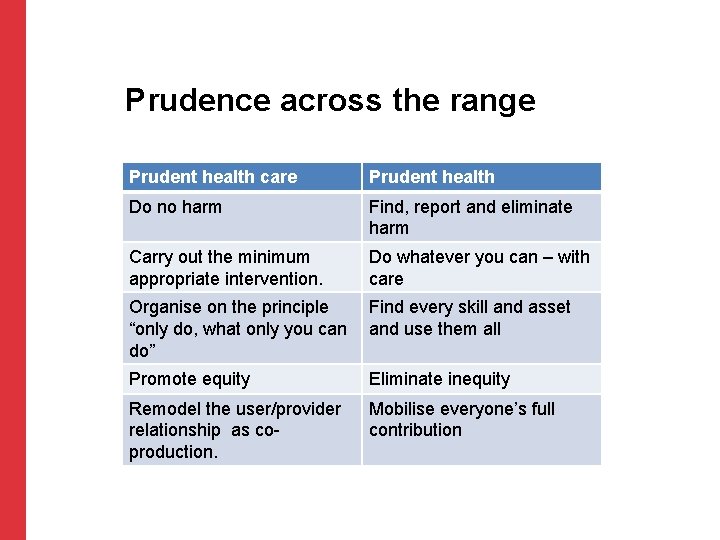 Prudence across the range

| Prudent health care | Prudent health |
|---|---|
| Do no harm | Find, report and eliminate harm |
| Carry out the minimum appropriate intervention. | Do whatever you can – with care |
| Organise on the principle “only do, what only you can do” | Find every skill and asset and use them all |
| Promote equity | Eliminate inequity |
| Remodel the user/provider relationship as co-production. | Mobilise everyone’s full contribution |